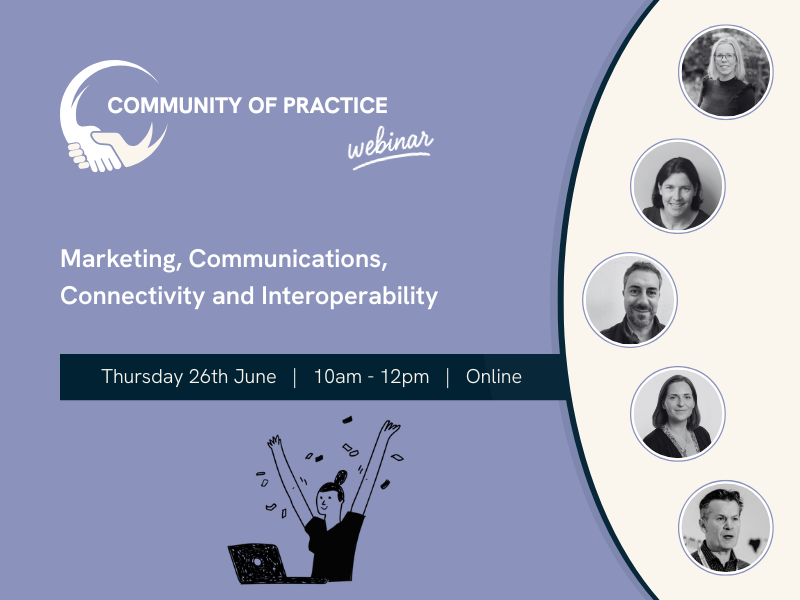 COMMUNITY OF PRACTICE
webinar

Marketing, Communications, Connectivity and Interoperability

Thursday 26th June | 10am - 12pm | Online